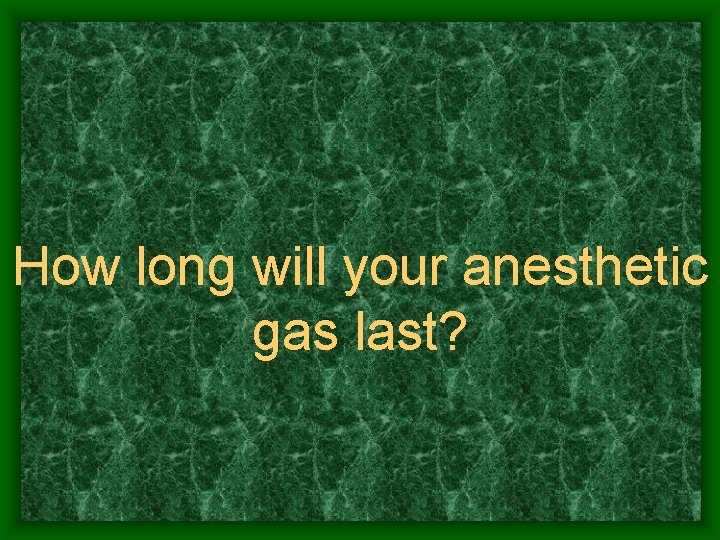 How long will your anesthetic gas last?